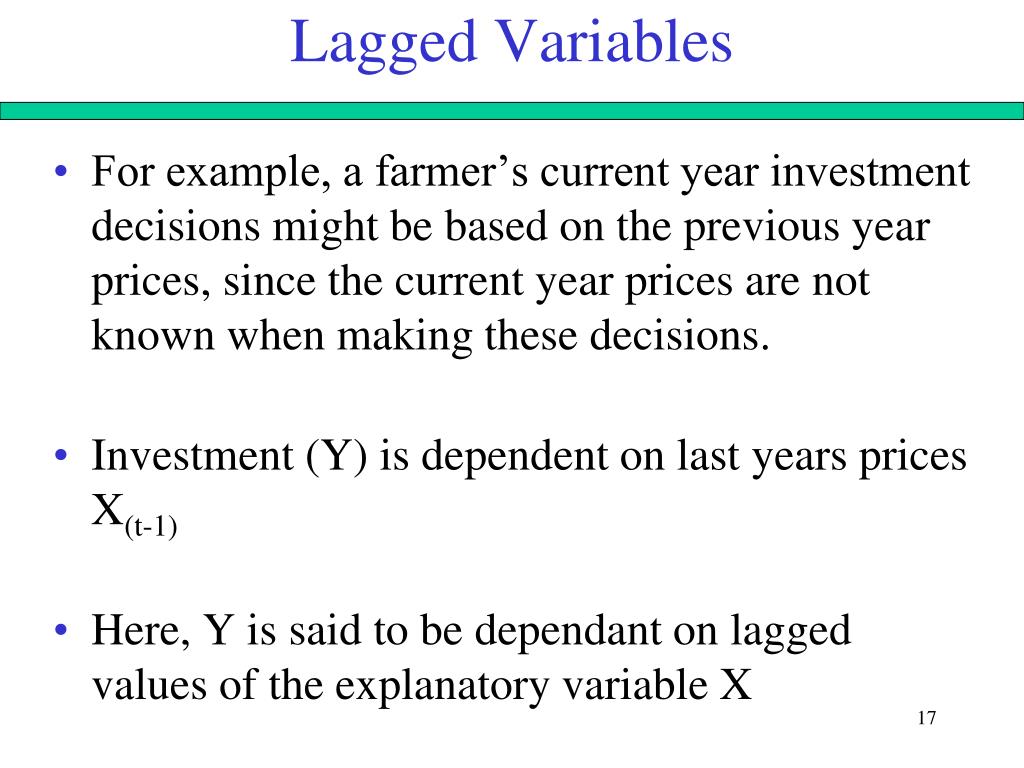 Lagged Variables

• For example, a farmer’s current year investment decisions might be based on the previous year prices, since the current year prices are not known when making these decisions.

• Investment (Y) is dependent on last years prices $X_{(t-1)}$

• Here, Y is said to be dependant on lagged values of the explanatory variable X

17